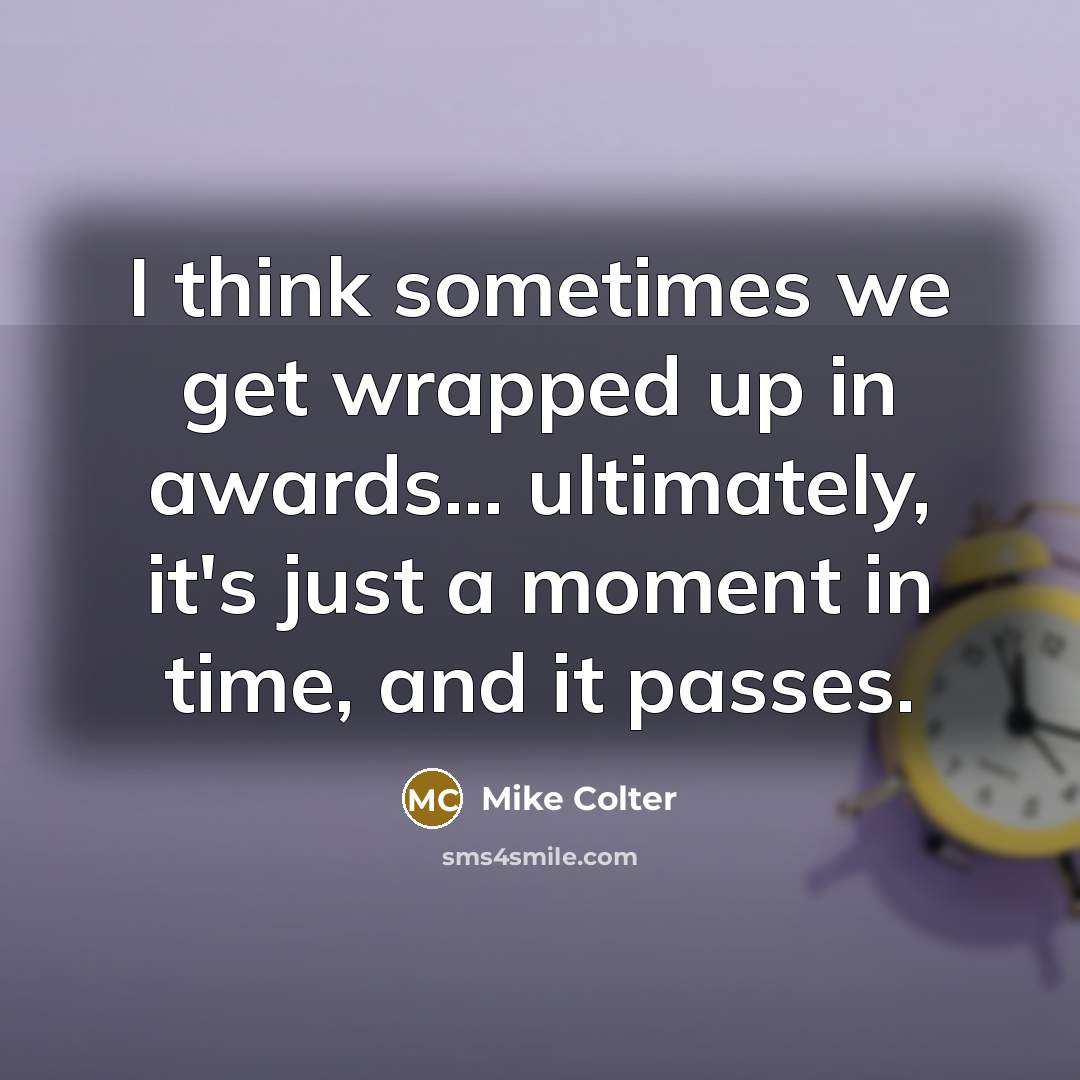 I think sometimes we get wrapped up in awards... ultimately, it's just a moment in time, and it passes.

MC Mike Colter

sms4smile.com